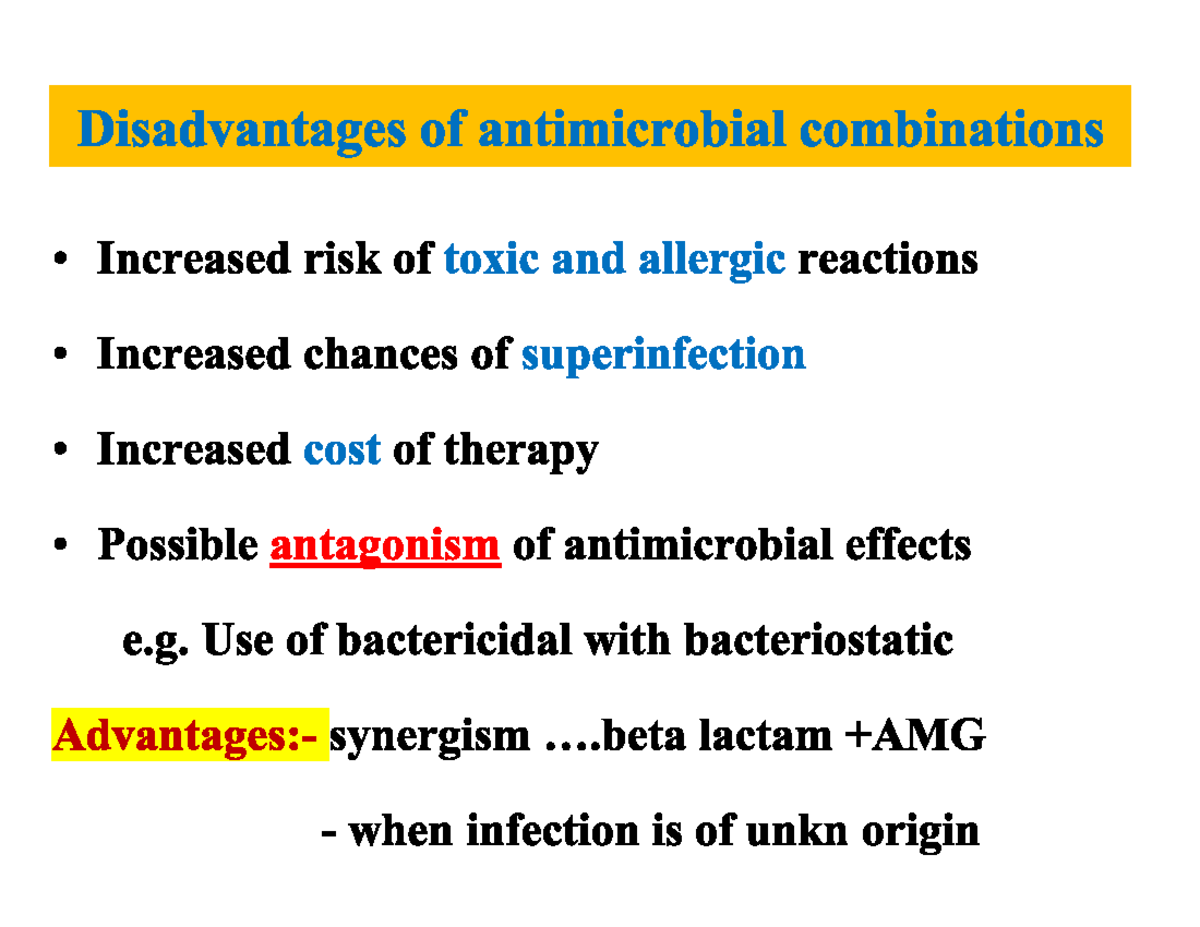 Disadvantages of antimicrobial combinations

• Increased risk of toxic and allergic reactions

• Increased chances of superinfection

• Increased cost of therapy

• Possible antagonism of antimicrobial effects

e.g. Use of bactericidal with bacteriostatic

Advantages:- synergism ….beta lactam +AMG

- when infection is of unkn origin